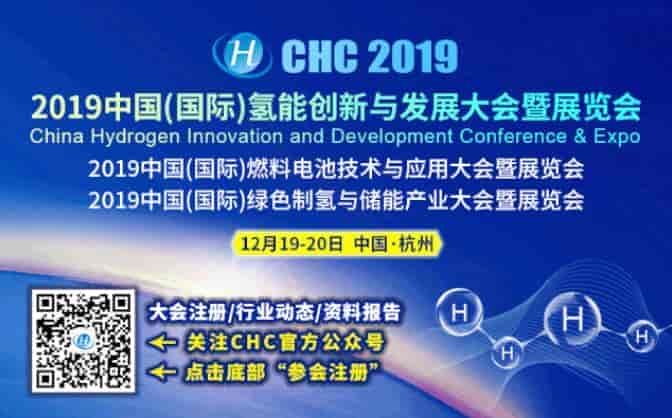 H CHC 2019

2019中国(国际)氢能创新与发展大会暨展览会
China Hydrogen Innovation and Development Conference & Expo
2019中国(国际)燃料电池技术与应用大会暨展览会
2019中国(国际)绿色制氢与储能产业大会暨展览会

12月19-20日 中国·杭州

大会注册/行业动态/资料报告
← 关注CHC官方公众号
← 点击底部“参会注册”

H H H H